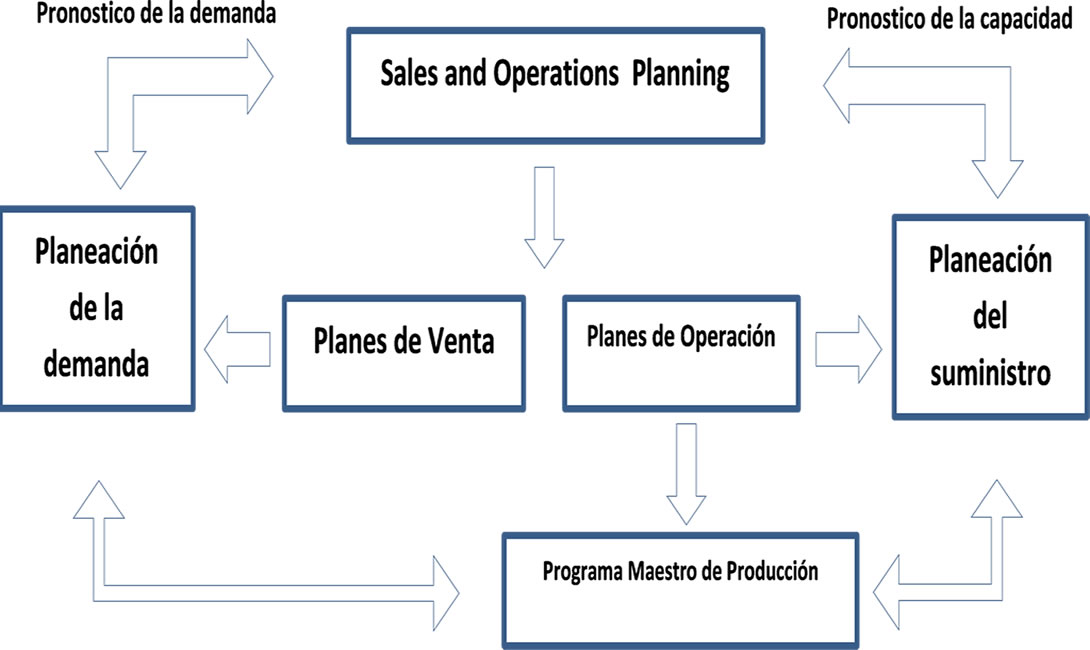 Pronostico de la demanda

Sales and Operations Planning

Pronostico de la capacidad

Planeación de la demanda

Planes de Venta

Planes de Operación

Planeación del suministro

Programa Maestro de Producción